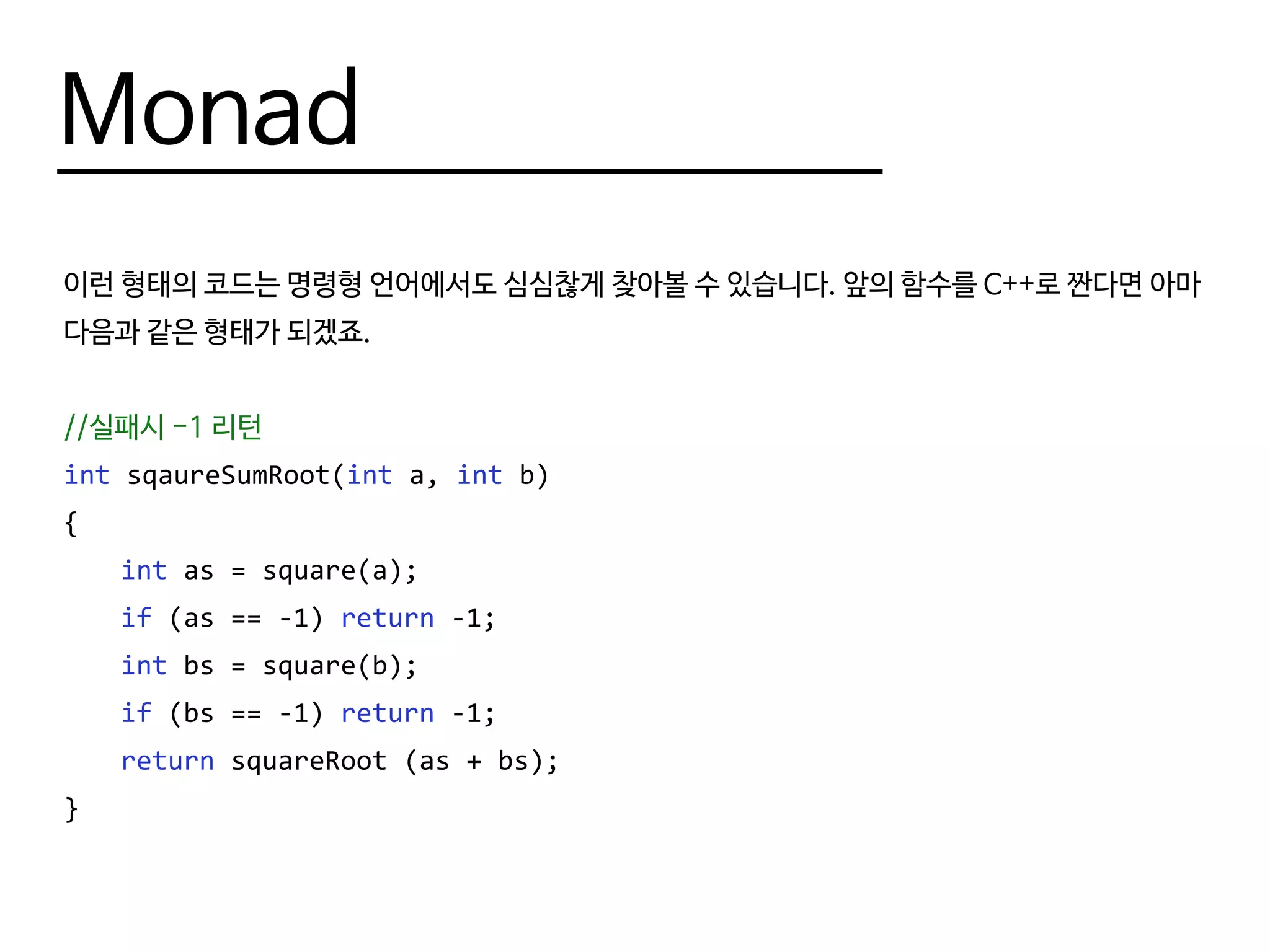 Monad

이런 형태의 코드는 명령형 언어에서도 심심찮게 찾아볼 수 있습니다. 앞의 함수를 C++로 짠다면 아마 다음과 같은 형태가 되겠죠.

//실패시 -1 리턴
int sqaureSumRoot(int a, int b)
{
    int as = square(a);
    if (as == -1) return -1;
    int bs = square(b);
    if (bs == -1) return -1;
    return squareRoot (as + bs);
}